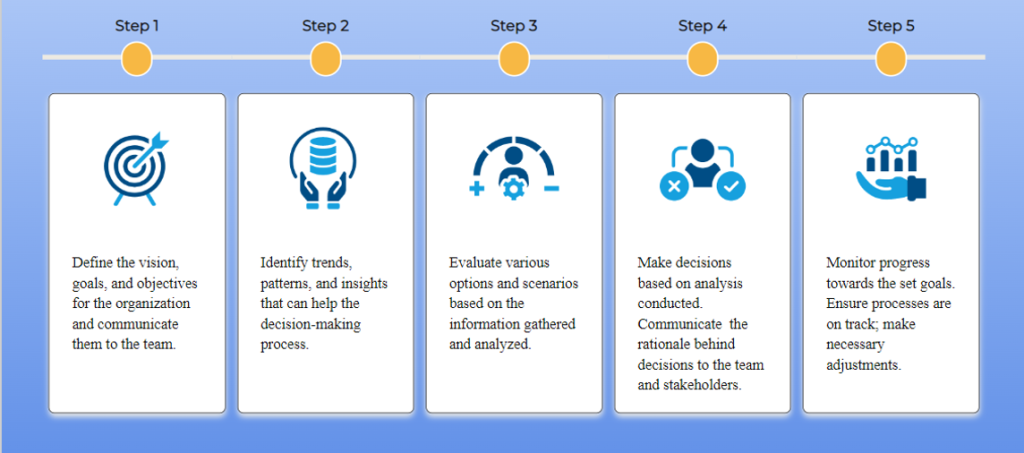 Step 1

Define the vision, goals, and objectives for the organization and communicate them to the team.

Step 2

Identify trends, patterns, and insights that can help the decision-making process.

Step 3

Evaluate various options and scenarios based on the information gathered and analyzed.

Step 4

Make decisions based on analysis conducted. Communicate the rationale behind decisions to the team and stakeholders.

Step 5

Monitor progress towards the set goals. Ensure processes are on track; make necessary adjustments.